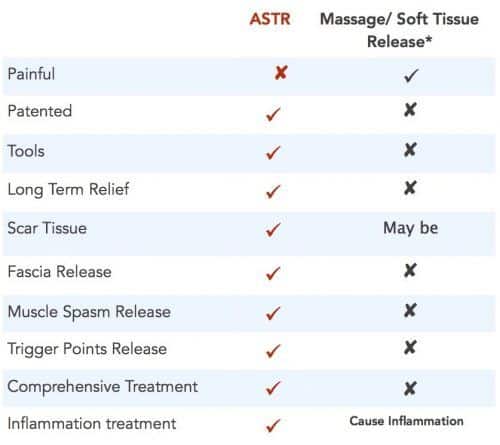 |  | ASTR | Massage/ Soft Tissue Release* |
|---|---|---|
| Painful | ✘ | ✓ |
| Patented | ✓ | ✘ |
| Tools | ✓ | ✘ |
| Long Term Relief | ✓ | ✘ |
| Scar Tissue | ✓ | May be |
| Fascia Release | ✓ | ✘ |
| Muscle Spasm Release | ✓ | ✘ |
| Trigger Points Release | ✓ | ✘ |
| Comprehensive Treatment | ✓ | ✘ |
| Inflammation treatment | ✓ | Cause Inflammation |